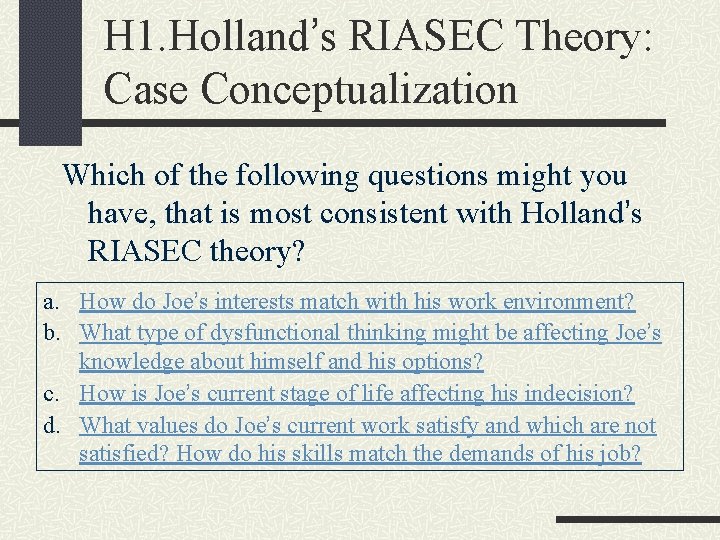 H1.Holland's RIASEC Theory: Case Conceptualization

Which of the following questions might you have, that is most consistent with Holland's RIASEC theory?

a. How do Joe's interests match with his work environment?
b. What type of dysfunctional thinking might be affecting Joe's knowledge about himself and his options?
c. How is Joe's current stage of life affecting his indecision?
d. What values do Joe's current work satisfy and which are not satisfied? How do his skills match the demands of his job?